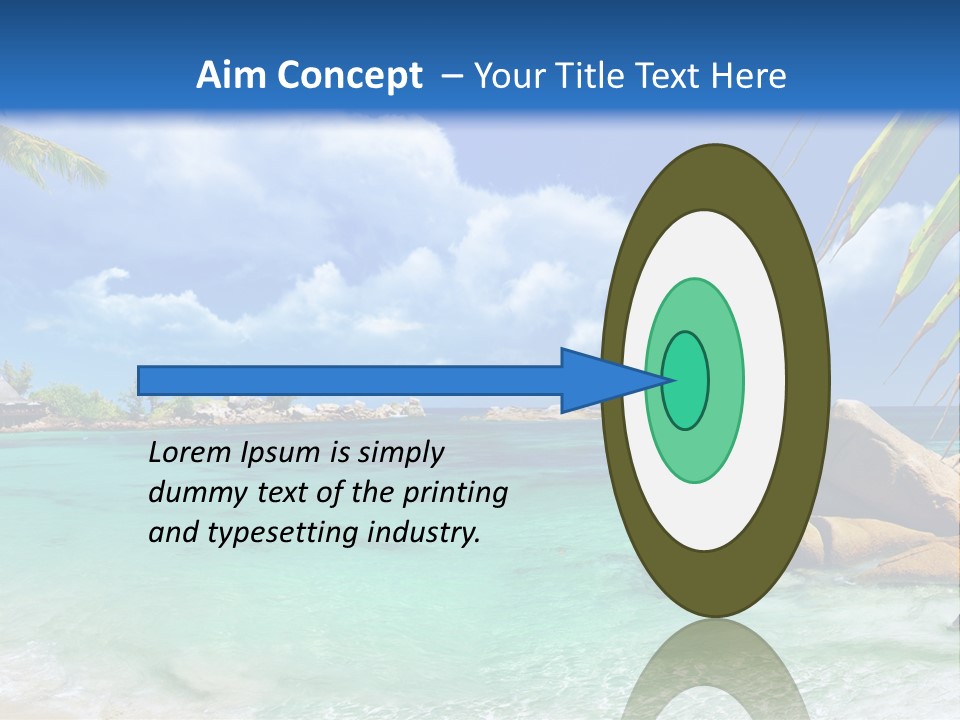 Aim Concept – Your Title Text Here

Lorem Ipsum is simply dummy text of the printing and typesetting industry.